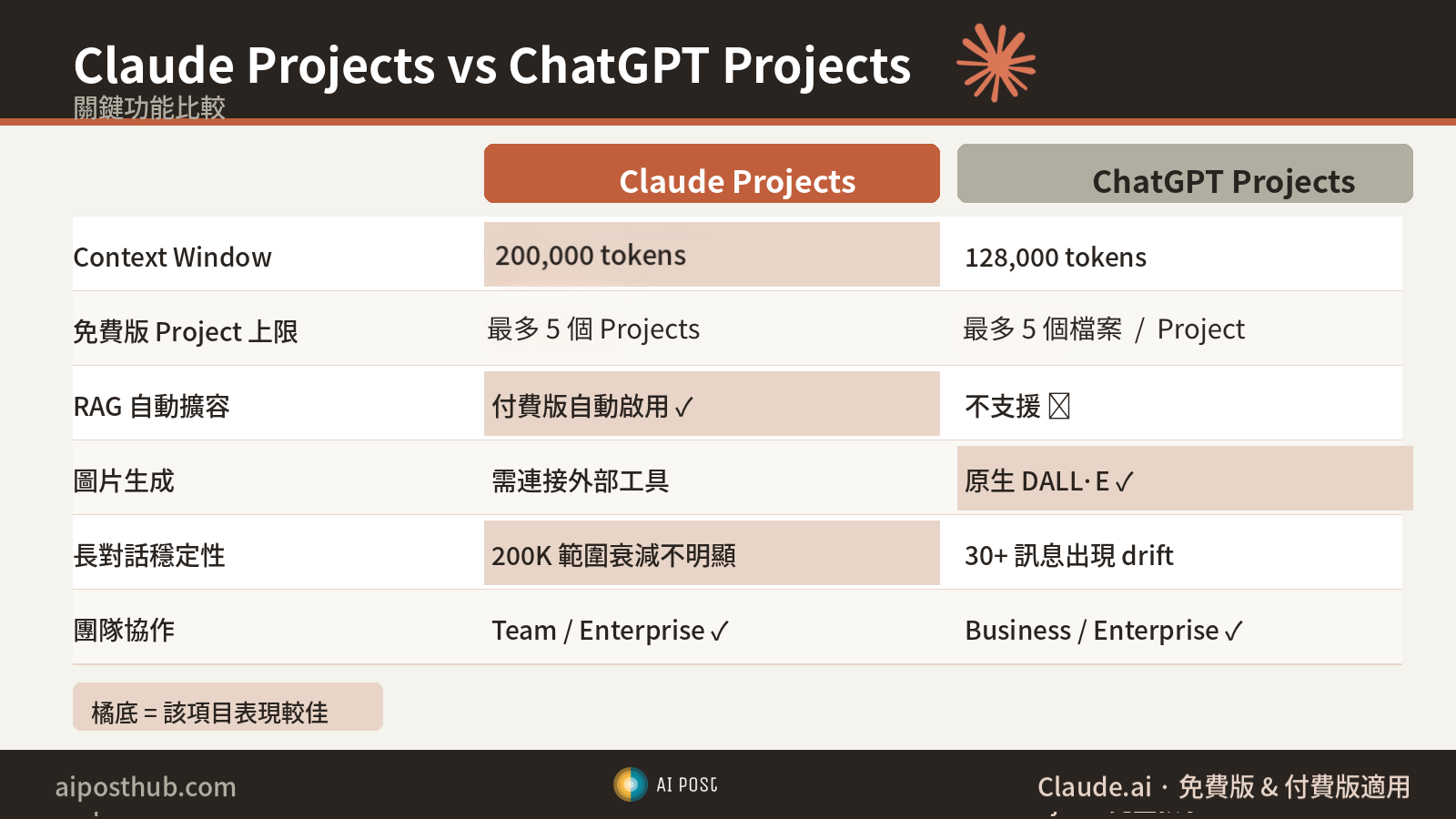 Claude Projects vs ChatGPT Projects
關鍵功能比較

| | Claude Projects | ChatGPT Projects |
|---|---|---|
| Context Window | 200,000 tokens | 128,000 tokens |
| 免費版 Project 上限 | 最多 5 個 Projects | 最多 5 個檔案 / Project |
| RAG 自動擴容 | 付費版自動啟用 ✓ | 不支援 ☒ |
| 圖片生成 | 需連接外部工具 | 原生 DALL·E ✓ |
| 長對話穩定性 | 200K 範圍衰減不明顯 | 30+ 訊息出現 drift |
| 團隊協作 | Team / Enterprise ✓ | Business / Enterprise ✓ |

橘底 = 該項目表現較佳

aiposthub.com
AI POST
Claude.ai · 免費版 & 付費版適用